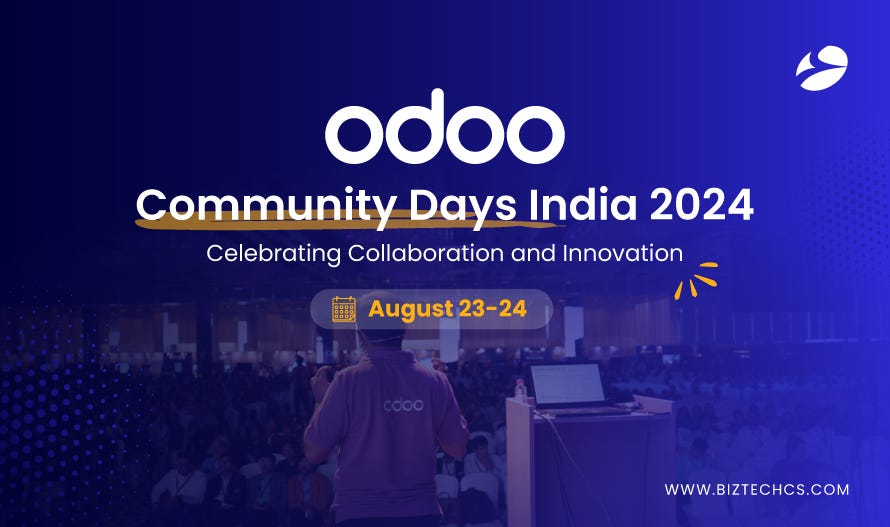 odoo

Community Days India 2024

Celebrating Collaboration and Innovation

August 23-24

odoo

WWW.BIZTECHCS.COM